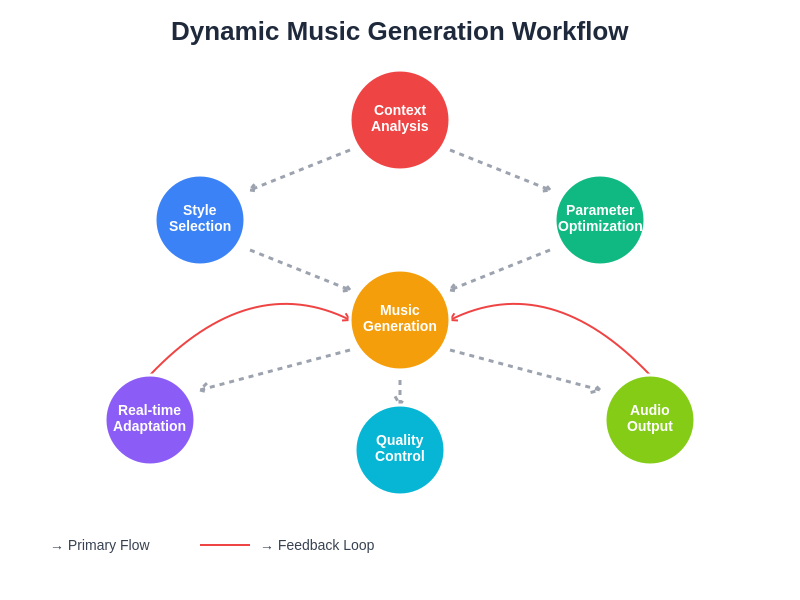 Dynamic Music Generation Workflow

Context Analysis

Style Selection

Parameter Optimization

Music Generation

Real-time Adaptation

Quality Control

Audio Output

→ Primary Flow

→ Feedback Loop